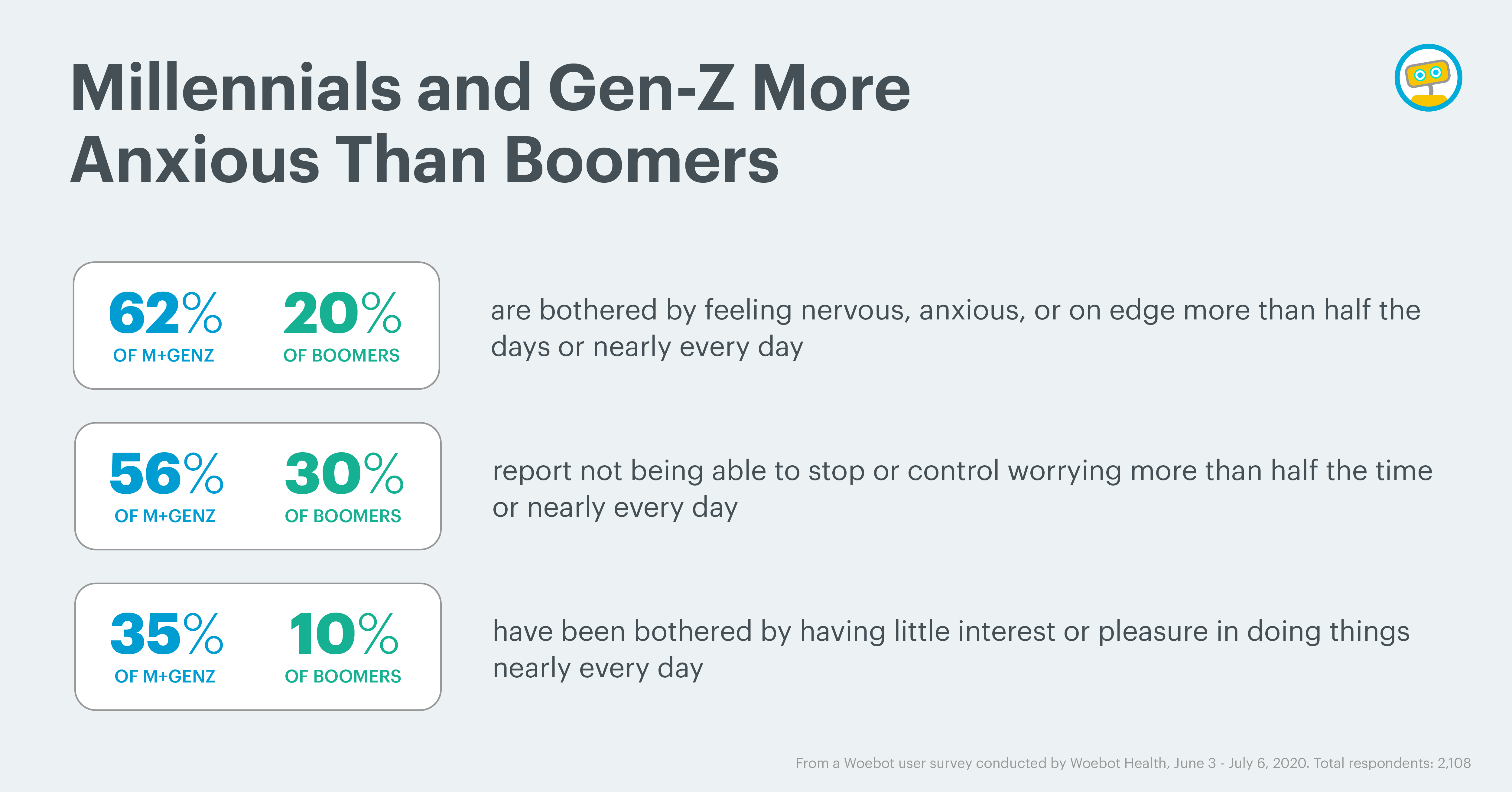 Millennials and Gen-Z More Anxious Than Boomers

62%
OF M+GENZ

20%
OF BOOMERS

are bothered by feeling nervous, anxious, or on edge more than half the days or nearly every day

56%
OF M+GENZ

30%
OF BOOMERS

report not being able to stop or control worrying more than half the time or nearly every day

35%
OF M+GENZ

10%
OF BOOMERS

have been bothered by having little interest or pleasure in doing things nearly every day

From a Woebot user survey conducted by Woebot Health, June 3 - July 6, 2020. Total respondents: 2,108